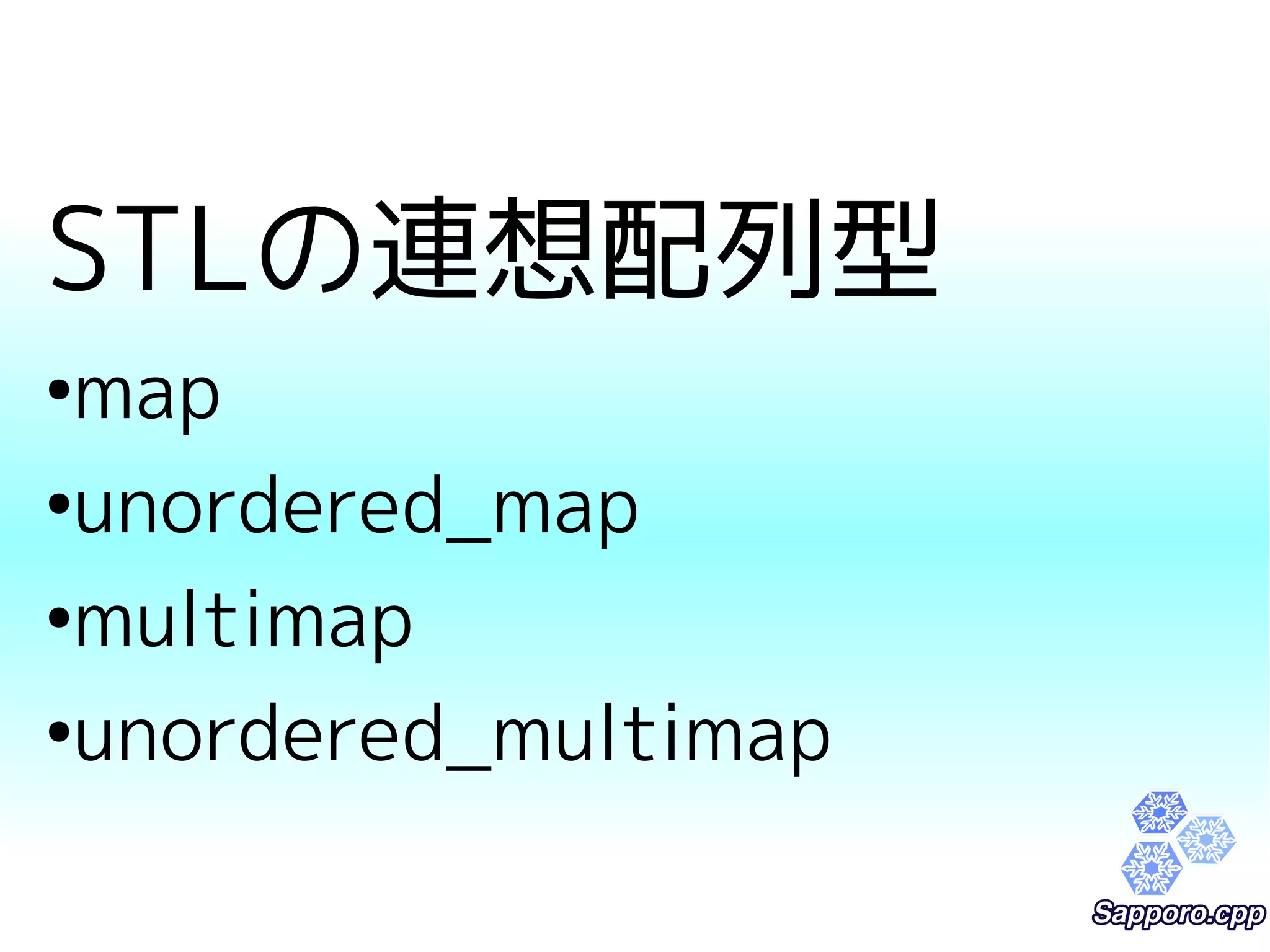 STLの連想配列型

•map
•unordered_map
•multimap
•unordered_multimap

Sapporo.cpp